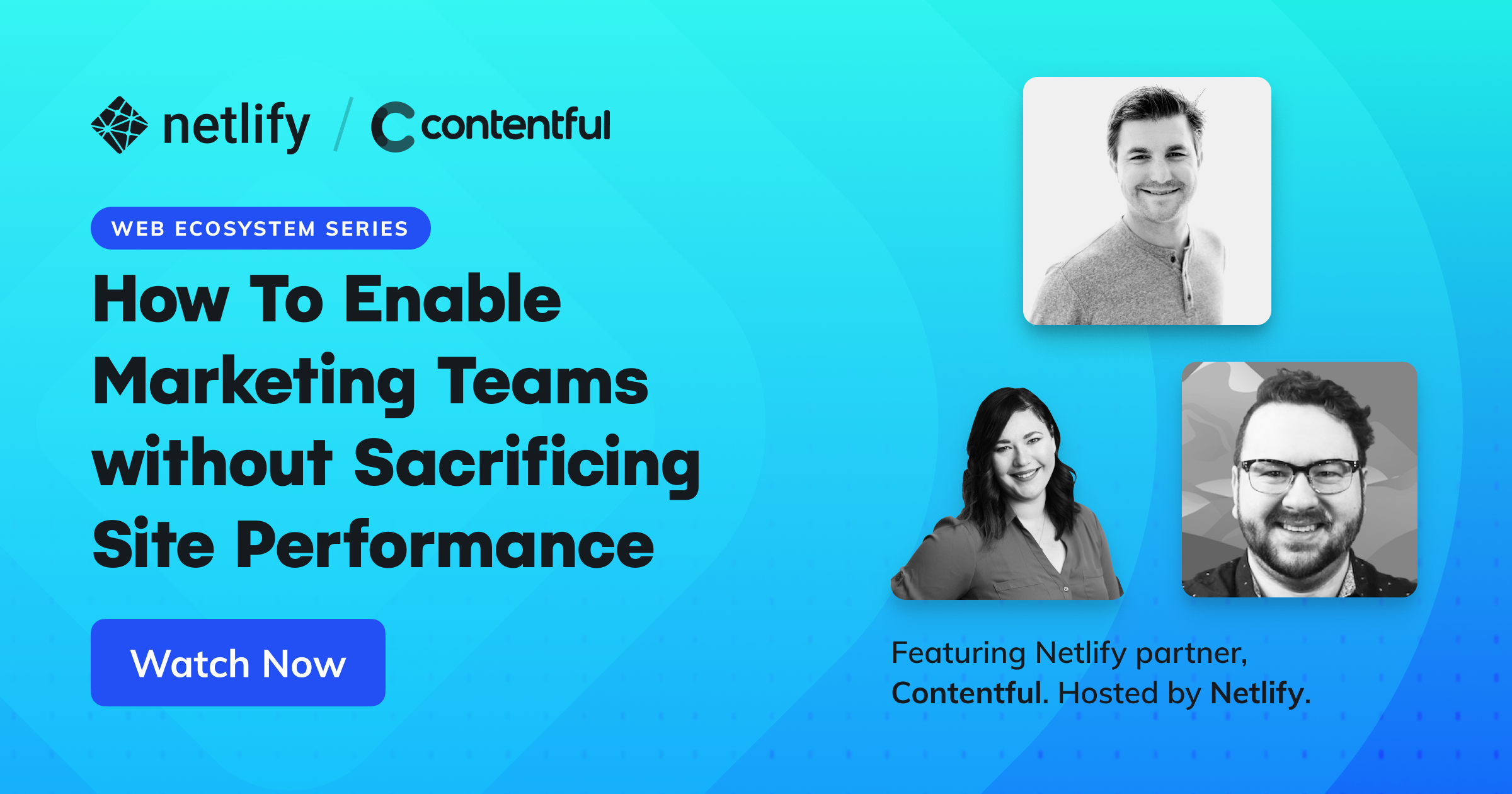 netlify / contentful

WEB ECOSYSTEM SERIES

How To Enable Marketing Teams without Sacrificing Site Performance

Watch Now

Featuring Netlify partner, Contentful. Hosted by Netlify.